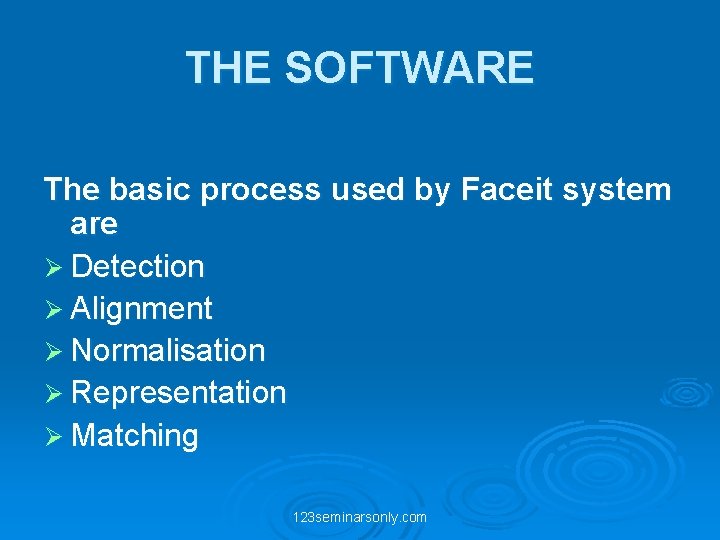 THE SOFTWARE

The basic process used by Faceit system are

➢ Detection
➢ Alignment
➢ Normalisation
➢ Representation
➢ Matching

123seminarsonly.com